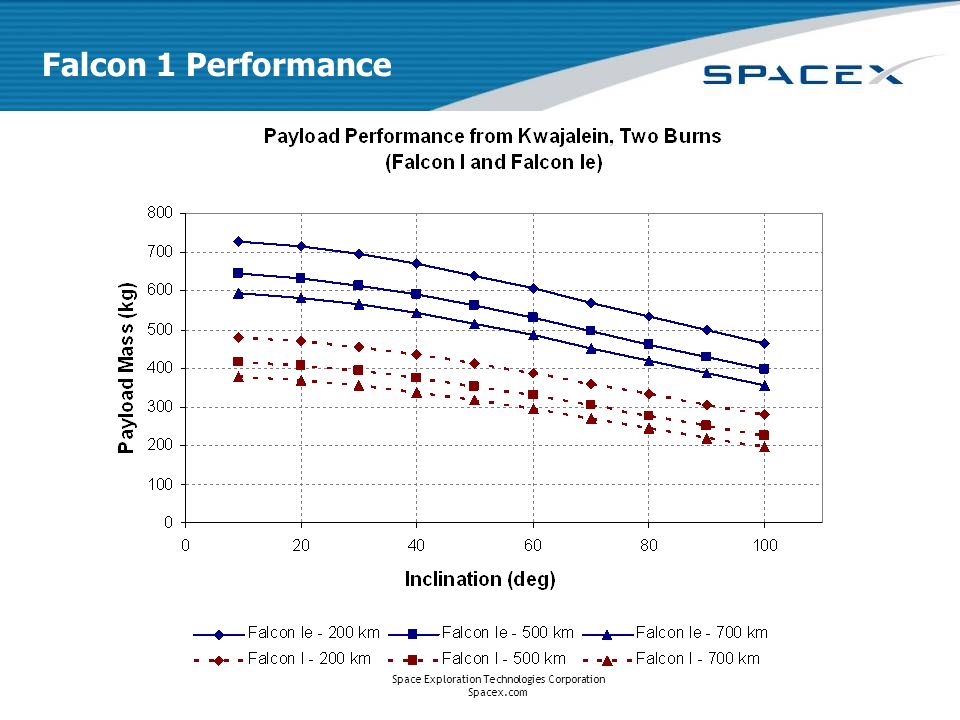 Falcon 1 Performance

SPACEX

Payload Performance from Kwajalein, Two Burns
(Falcon I and Falcon Ie)

Payload Mass (kg)

800
700
600
500
400
300
200
100
0

0
20
40
60
80
100

Inclination (deg)

Falcon Ie - 200 km
Falcon Ie - 500 km
Falcon Ie - 700 km
Falcon I - 200 km
Falcon I - 500 km
Falcon I - 700 km

Space Exploration Technologies Corporation
Spacex.com